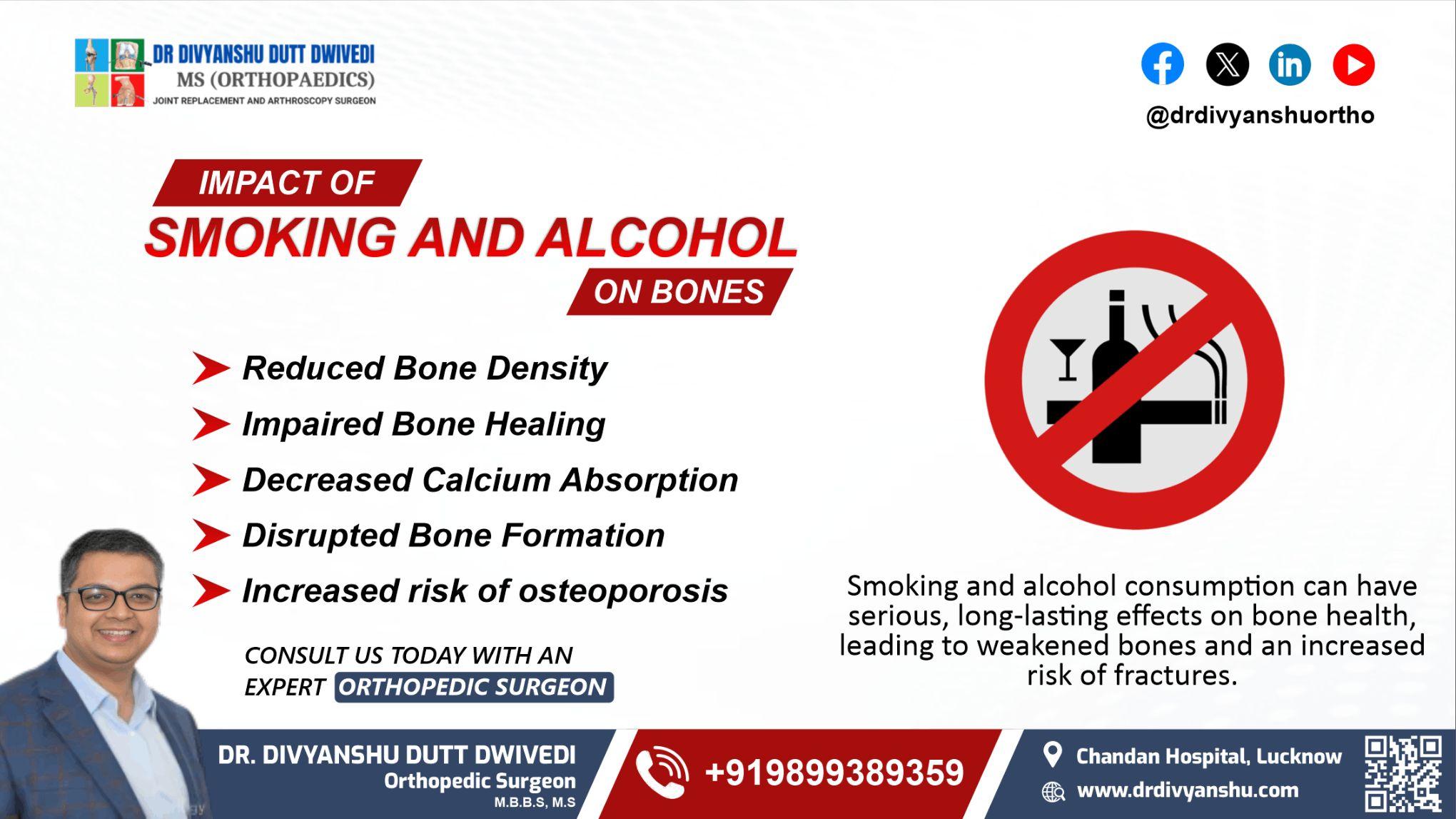 DR DIVYANSHU DUTT DWIVEDI
MS (ORTHOPAEDICS)
JOINT REPLACEMENT AND ARTHROSCOPY SURGEON

@drdivyanshuortho

IMPACT OF
SMOKING AND ALCOHOL
ON BONES

Reduced Bone Density
Impaired Bone Healing
Decreased Calcium Absorption
Disrupted Bone Formation
Increased risk of osteoporosis

CONSULT US TODAY WITH AN EXPERT ORTHOPEDIC SURGEON

Smoking and alcohol consumption can have serious, long-lasting effects on bone health, leading to weakened bones and an increased risk of fractures.

DR. DIVYANSHU DUTT DWIVEDI
Orthopedic Surgeon
M.B.B.S, M.S

+919899389359

Chandan Hospital, Lucknow
www.drdivyanshu.com